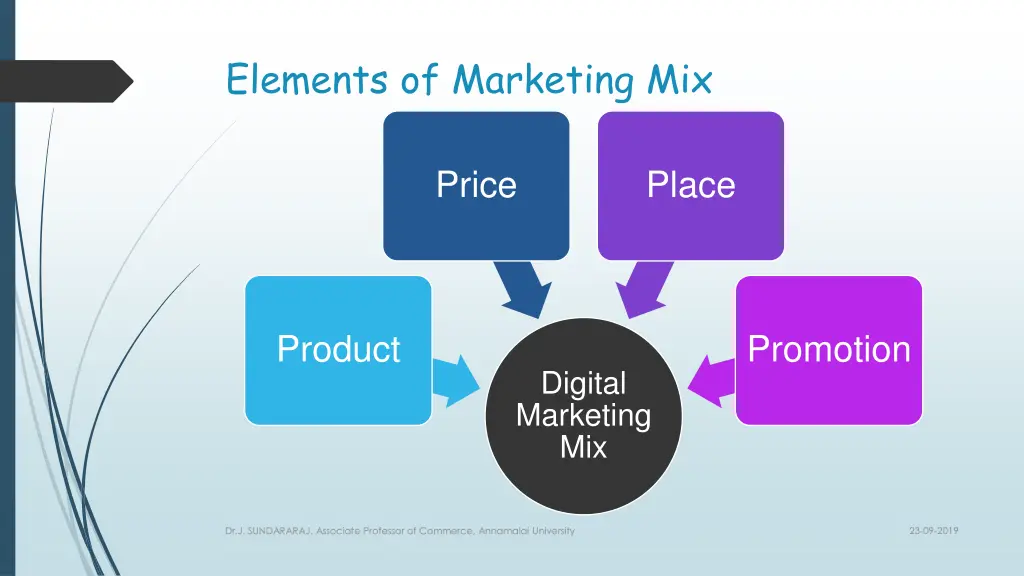 Elements of Marketing Mix

Price

Place

Product

Promotion

Digital Marketing Mix

Dr.J. SUNDARARAJ, Associate Professor of Commerce, Annamalai University

23-09-2019